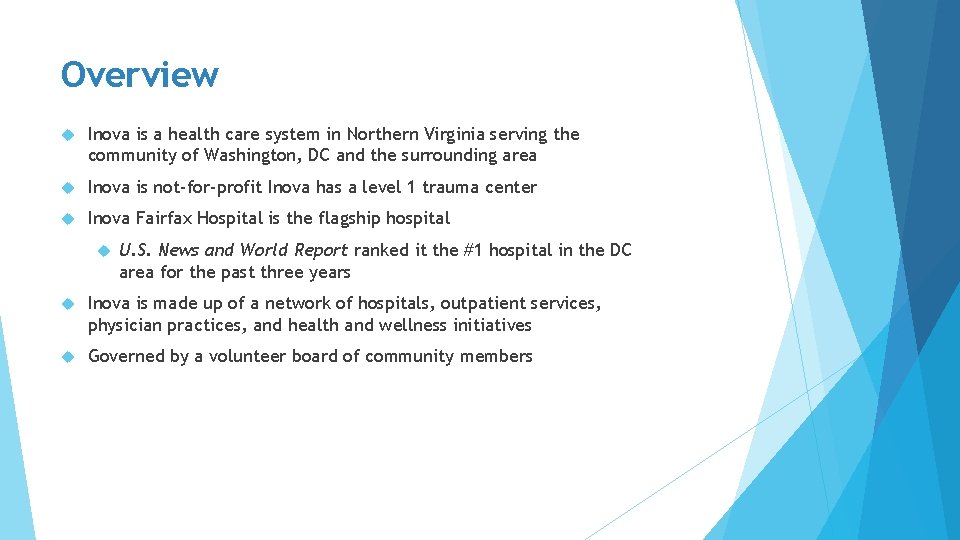 Overview

Inova is a health care system in Northern Virginia serving the community of Washington, DC and the surrounding area

Inova is not-for-profit Inova has a level 1 trauma center

Inova Fairfax Hospital is the flagship hospital

U.S. News and World Report ranked it the #1 hospital in the DC area for the past three years

Inova is made up of a network of hospitals, outpatient services, physician practices, and health and wellness initiatives

Governed by a volunteer board of community members